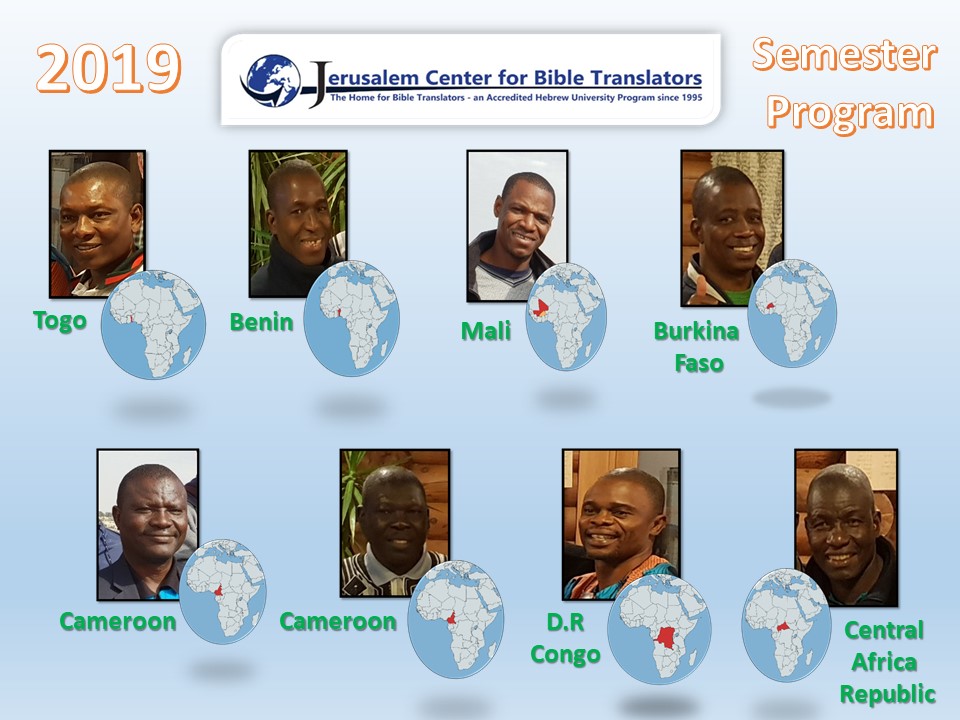 2019

Jerusalem Center for Bible Translators
The Home for Bible Translators - an Accredited Hebrew University Program since 1995

Semester Program

Togo

Benin

Mali

Burkina Faso

Cameroon

Cameroon

D.R Congo

Central Africa Republic